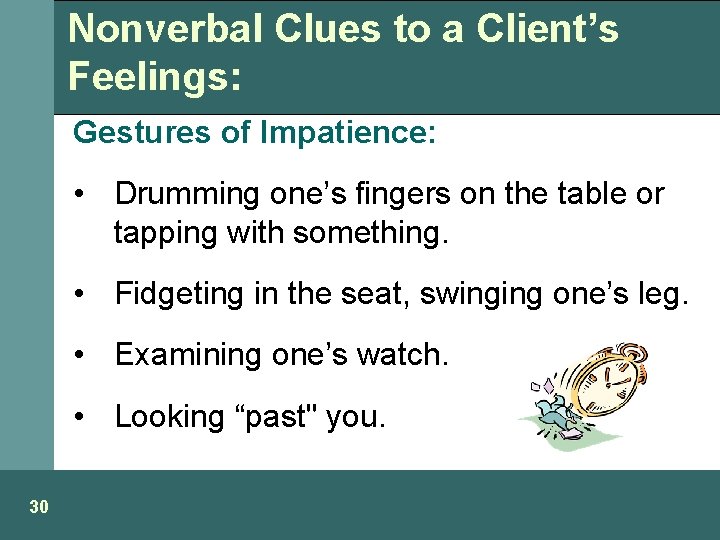 Nonverbal Clues to a Client’s Feelings:

Gestures of Impatience:

• Drumming one’s fingers on the table or tapping with something.

• Fidgeting in the seat, swinging one’s leg.

• Examining one’s watch.

• Looking “past" you.

30